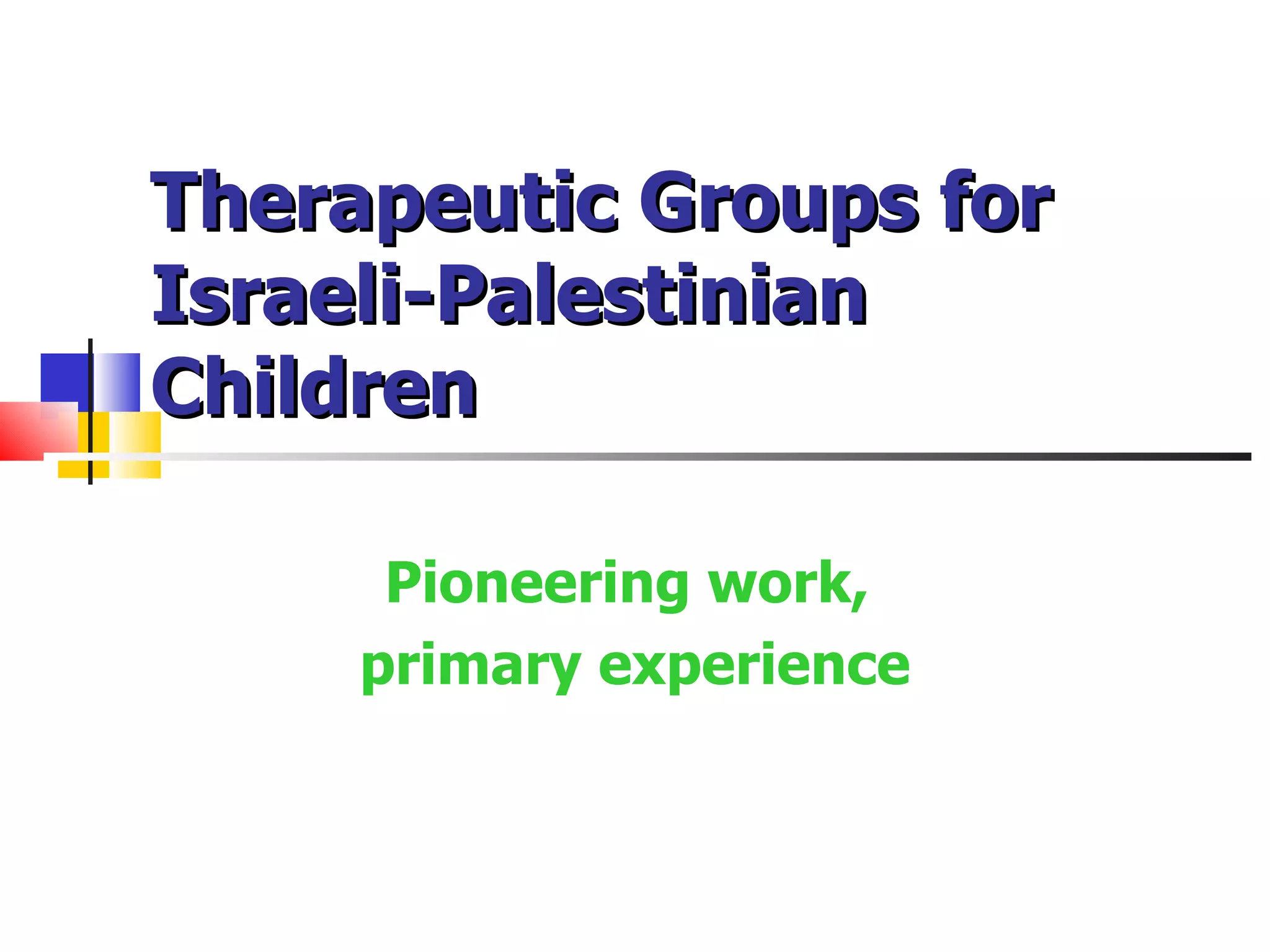 Therapeutic Groups for Israeli-Palestinian Children

Pioneering work,
primary experience